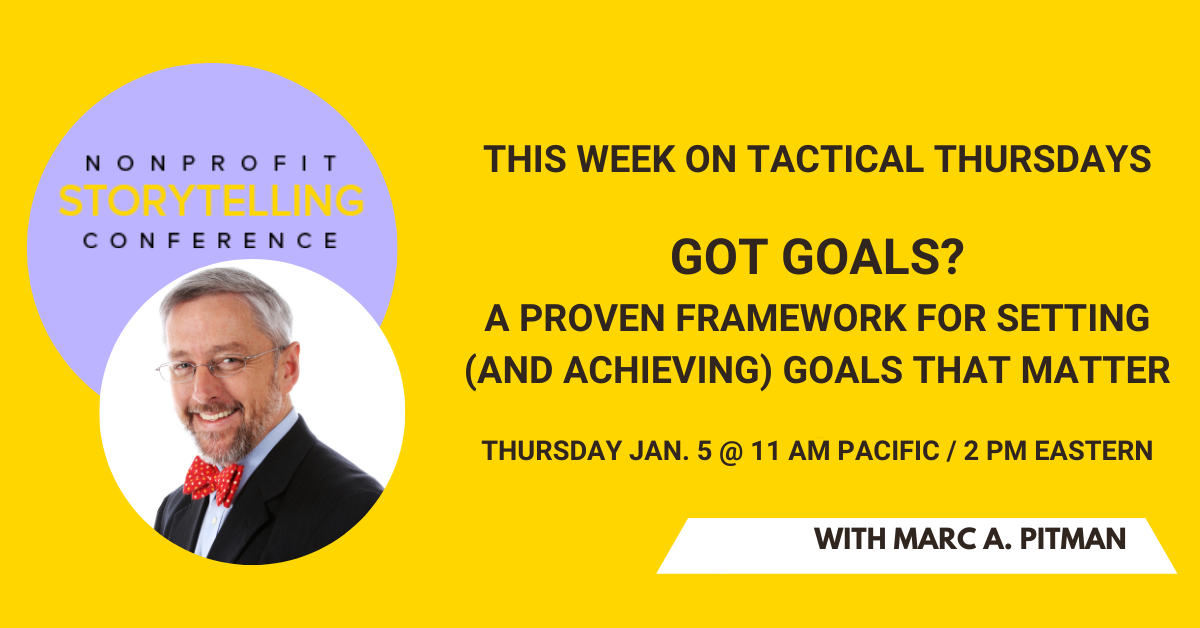 NONPROFIT
STORYTELLING
CONFERENCE

THIS WEEK ON TACTICAL THURSDAYS

GOT GOALS?
A PROVEN FRAMEWORK FOR SETTING (AND ACHIEVING) GOALS THAT MATTER

THURSDAY JAN. 5 @ 11 AM PACIFIC / 2 PM EASTERN

WITH MARC A. PITMAN